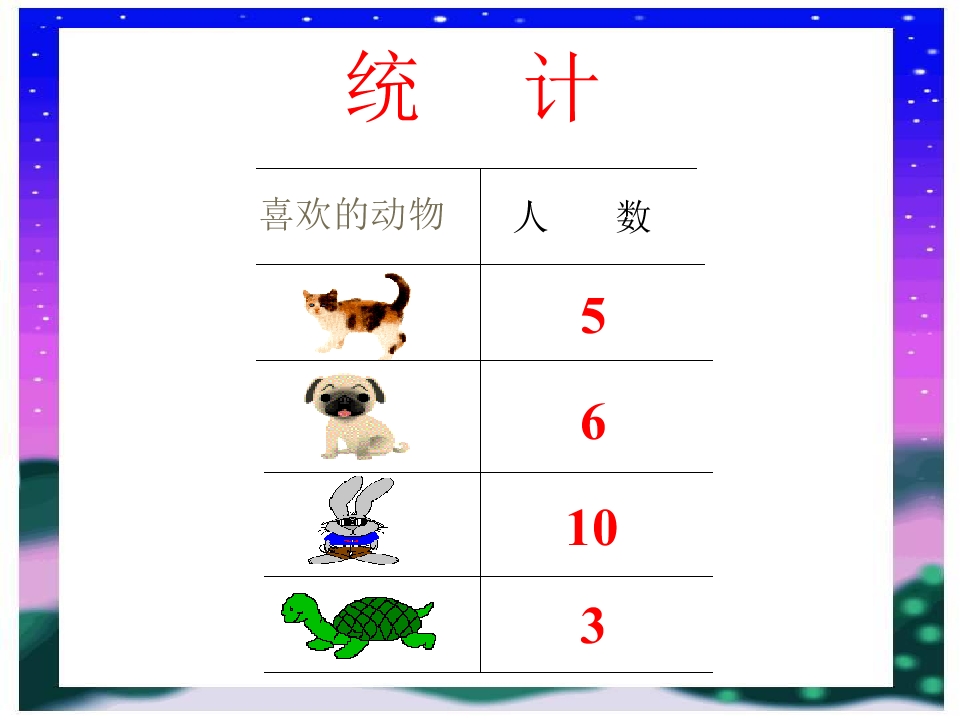 统 计

| 喜欢的动物 | 人 数 |
|---|---|
| | 5 |
| | 6 |
| | 10 |
| | 3 |